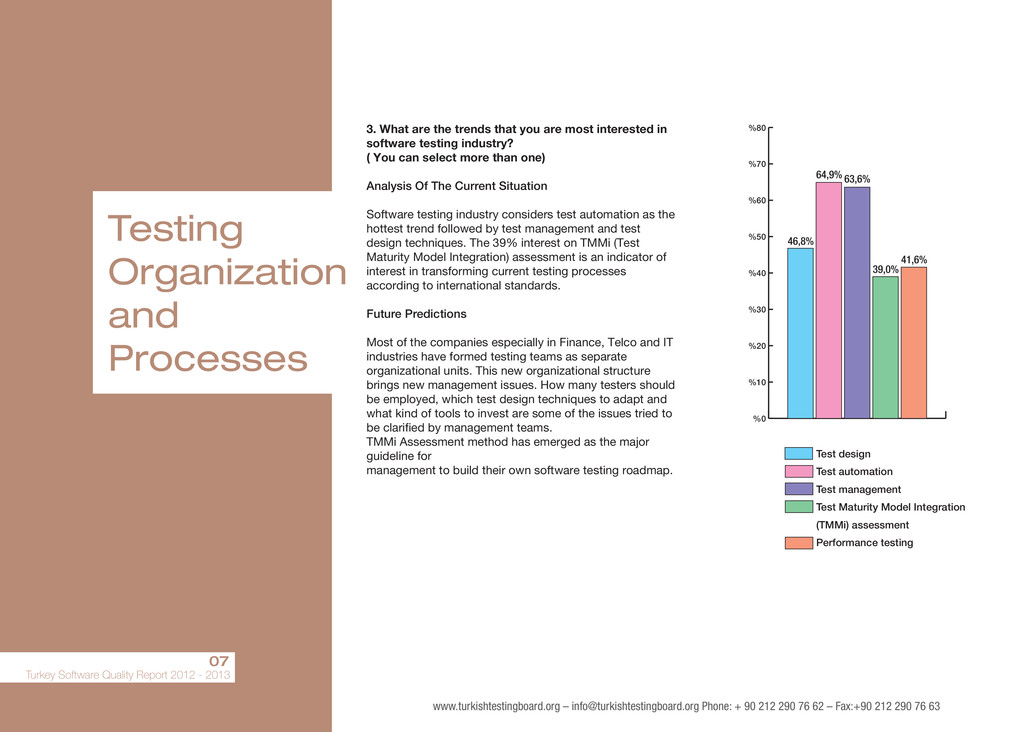 Testing Organization and Processes

3. What are the trends that you are most interested in software testing industry?
( You can select more than one)

Analysis Of The Current Situation

Software testing industry considers test automation as the hottest trend followed by test management and test design techniques. The 39% interest on TMMi (Test Maturity Model Integration) assessment is an indicator of interest in transforming current testing processes according to international standards.

Future Predictions

Most of the companies especially in Finance, Telco and IT industries have formed testing teams as separate organizational units. This new organizational structure brings new management issues. How many testers should be employed, which test design techniques to adapt and what kind of tools to invest are some of the issues tried to be clarified by management teams.
TMMi Assessment method has emerged as the major guideline for
management to build their own software testing roadmap.

%80
%70
%60
%50
%40
%30
%20
%10
%0

46,8%
64,9%
63,6%
39,0%
41,6%

Test design
Test automation
Test management
Test Maturity Model Integration (TMMi) assessment
Performance testing

07
Turkey Software Quality Report 2012 - 2013

www.turkishtestingboard.org – info@turkishtestingboard.org Phone: + 90 212 290 76 62 – Fax:+90 212 290 76 63